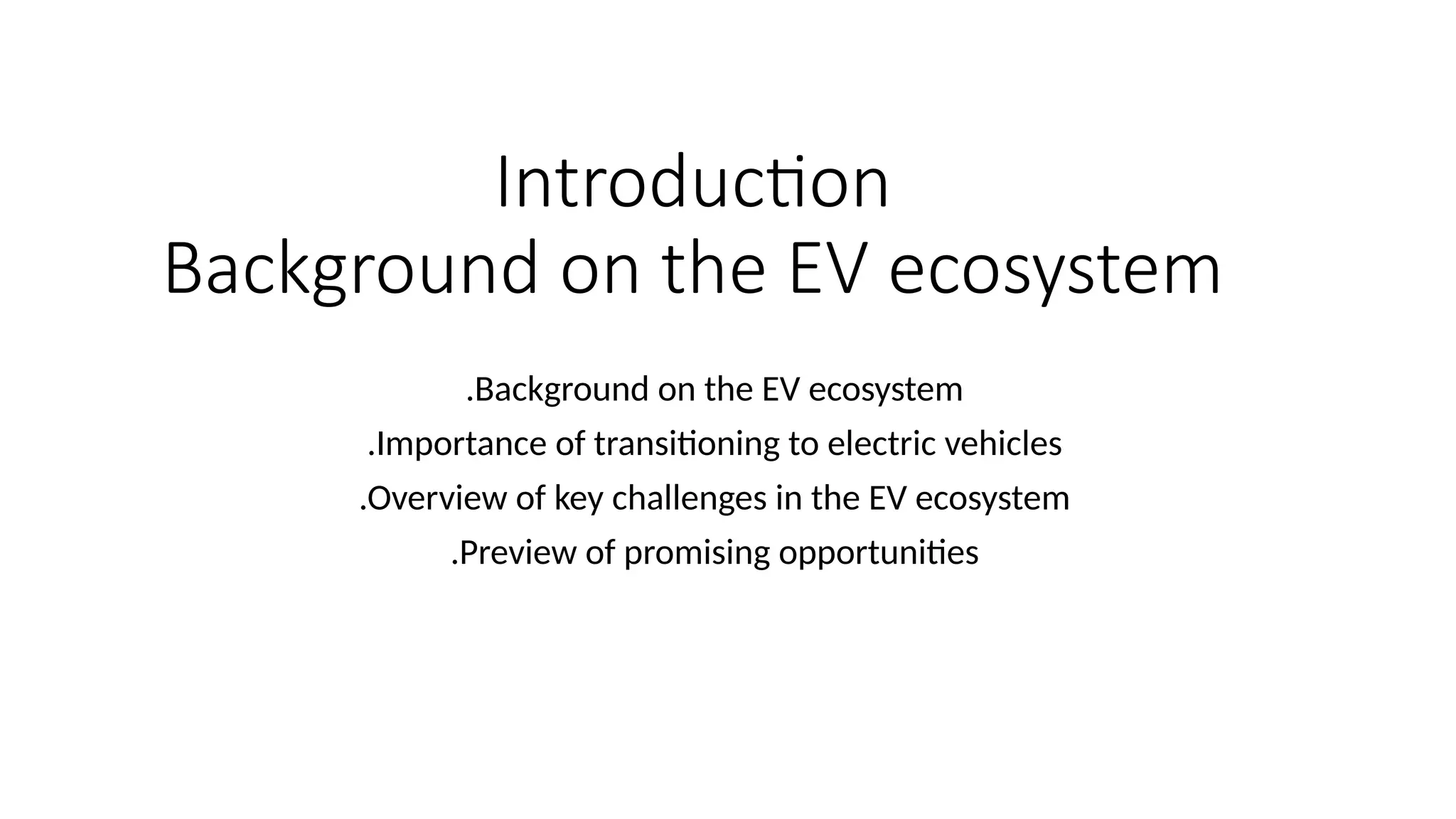 Introduction
Background on the EV ecosystem

.Background on the EV ecosystem

.Importance of transitioning to electric vehicles

.Overview of key challenges in the EV ecosystem

.Preview of promising opportunities